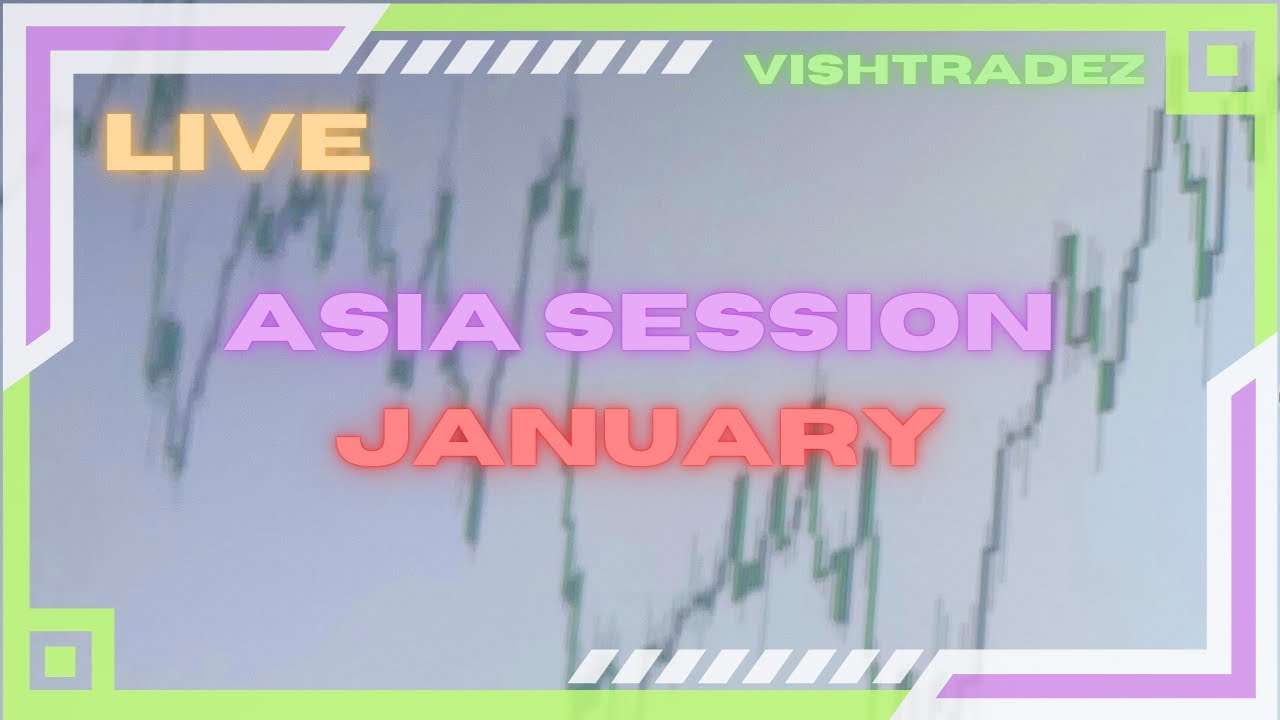 VISHTRADEZ

LIVE

ASIA SESSION
JANUARY